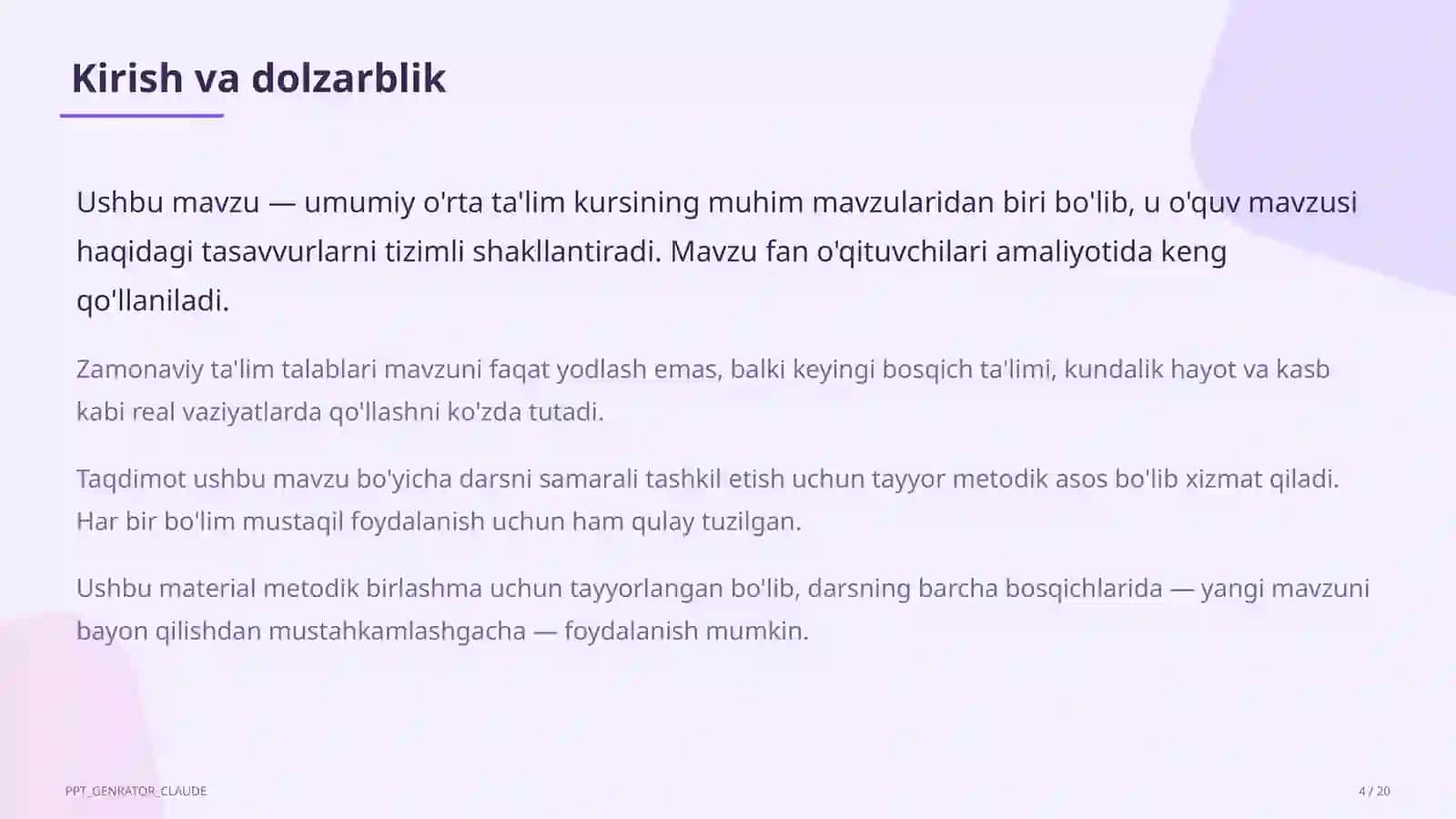 Kirish va dolzarblik

Ushbu mavzu — umumiy o'rta ta'lim kursining muhim mavzularidan biri bo'lib, u o'quv mavzusi haqidagi tasavvurlarni tizimli shakllantiradi. Mavzu fan o'qituvchilari amaliyotida keng qo'llaniladi.

Zamonaviy ta'lim talablari mavzuni faqat yodlash emas, balki keyingi bosqich ta'limi, kundalik hayot va kasb kabi real vaziyatlarda qo'llashni ko'zda tutadi.

Taqdimot ushbu mavzu bo'yicha darsni samarali tashkil etish uchun tayyor metodik asos bo'lib xizmat qiladi. Har bir bo'lim mustaqil foydalanish uchun ham qulay tuzilgan.

Ushbu material metodik birlashma uchun tayyorlangan bo'lib, darsning barcha bosqichlarida — yangi mavzuni bayon qilishdan mustahkamlashgacha — foydalanish mumkin.

PPT_GENRATOR_CLAUDE

4 / 20